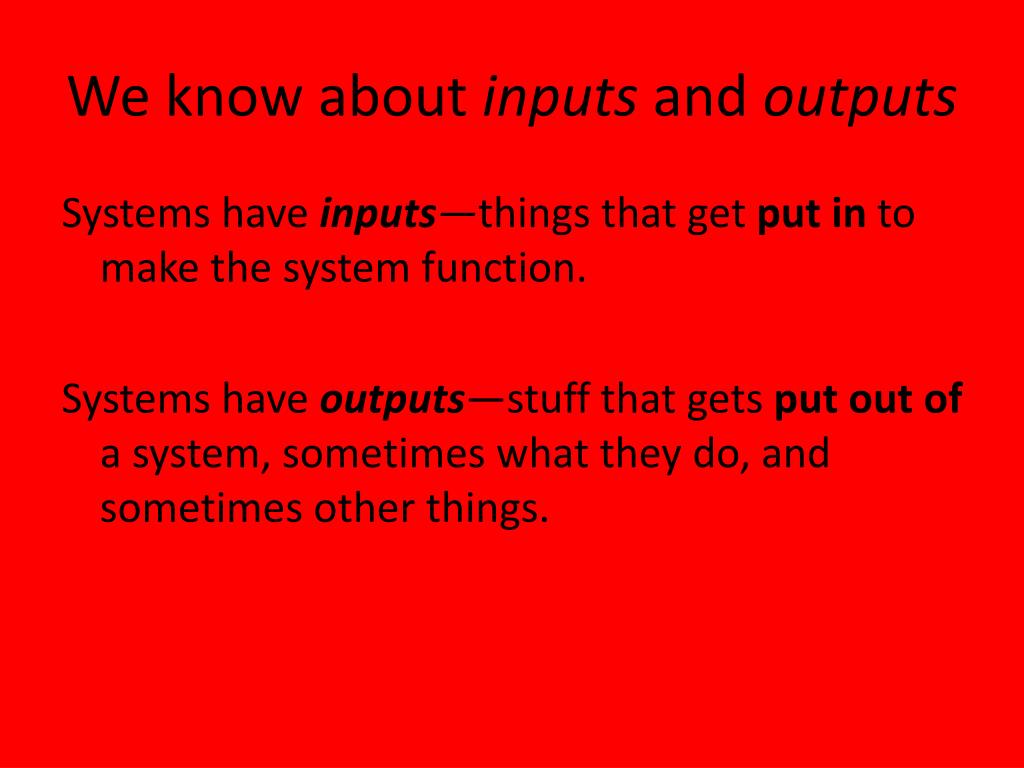 We know about inputs and outputs

Systems have inputs—things that get put in to make the system function.

Systems have outputs—stuff that gets put out of a system, sometimes what they do, and sometimes other things.